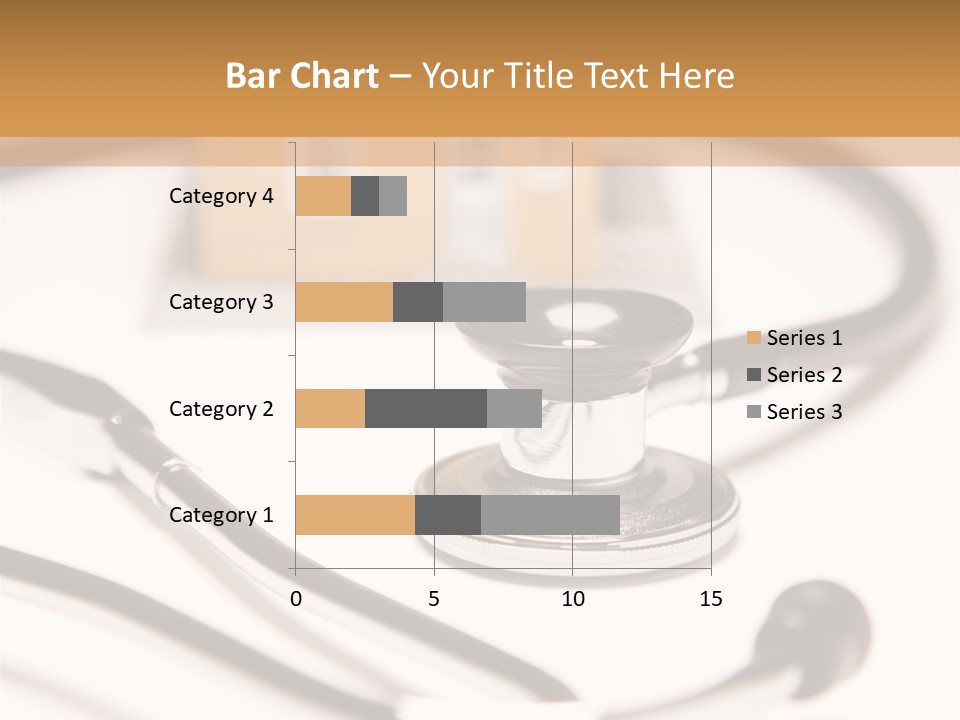 Bar Chart – Your Title Text Here

Category 4
Category 3
Category 2
Category 1

0
5
10
15

Series 1
Series 2
Series 3